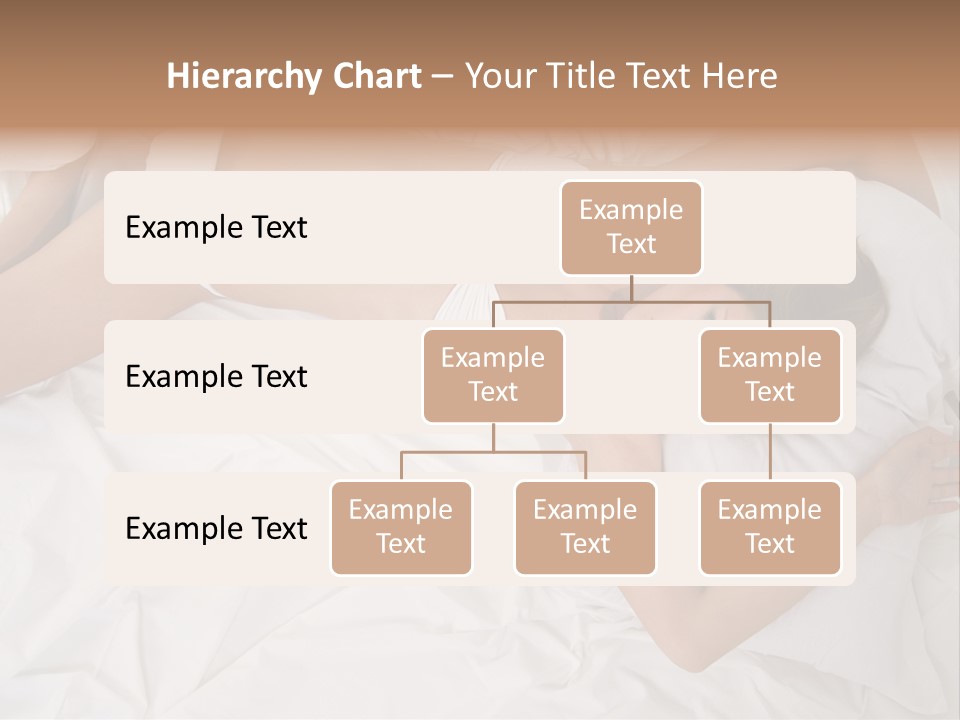 Hierarchy Chart – Your Title Text Here

Example Text

Example Text

Example Text

Example Text

Example Text

Example Text

Example Text

Example Text

Example Text